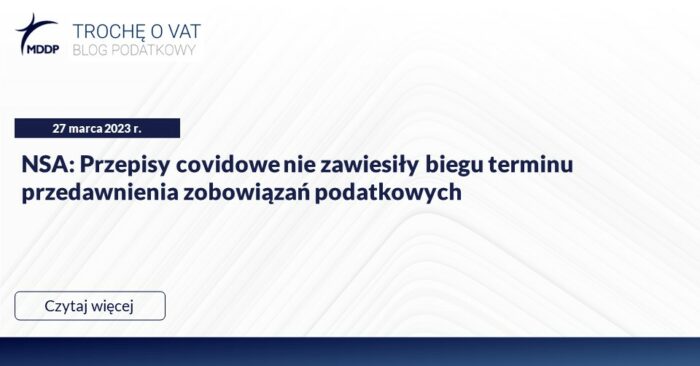 MDDP
TROCHĘ O VAT
BLOG PODATKOWY

27 marca 2023 r.

NSA: Przepisy covidowe nie zawiesiły biegu terminu przedawnienia zobowiązań podatkowych

Czytaj więcej